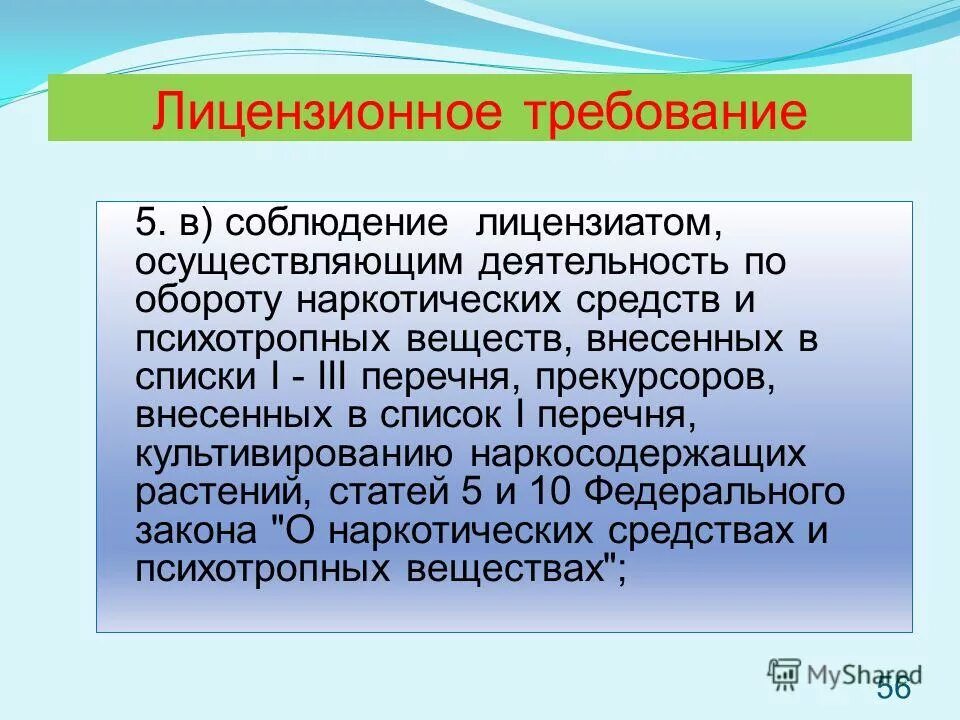 Лицензионное требование

5. в) соблюдение лицензиатом, осуществляющим деятельность по обороту наркотических средств и психотропных веществ, внесенных в списки I - III перечня, прекурсоров, внесенных в список I перечня, культивированию наркосодержащих растений, статей 5 и 10 Федерального закона "О наркотических средствах и психотропных веществах";

MyShared

56